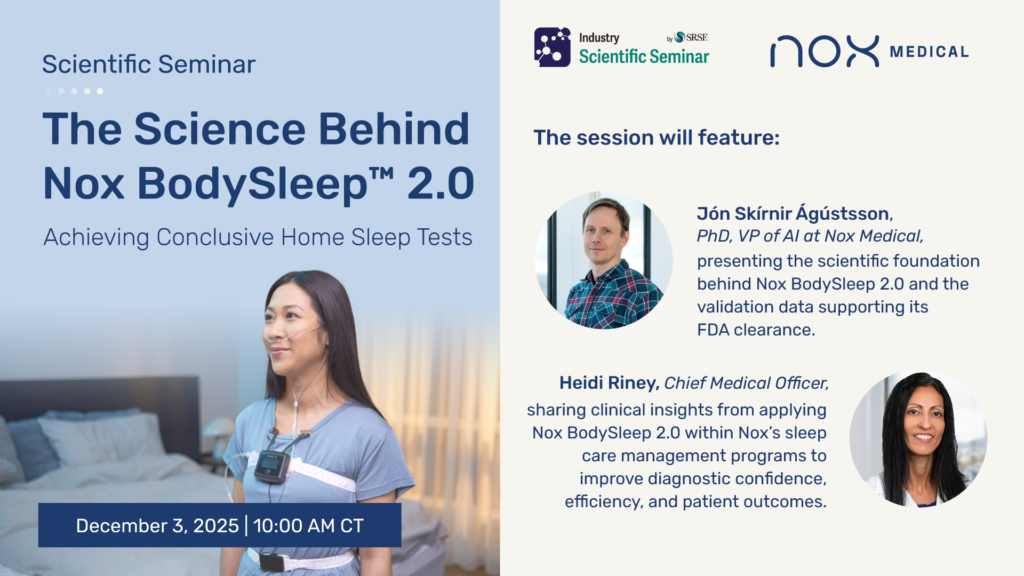 Scientific Seminar

The Science Behind Nox BodySleep™ 2.0

Achieving Conclusive Home Sleep Tests

December 3, 2025 | 10:00 AM CT

Industry Scientific Seminar by SRSE

nox MEDICAL

The session will feature:

Jón Skírnir Ágústsson, PhD, VP of AI at Nox Medical, presenting the scientific foundation behind Nox BodySleep 2.0 and the validation data supporting its FDA clearance.

Heidi Riney, Chief Medical Officer, sharing clinical insights from applying Nox BodySleep 2.0 within Nox's sleep care management programs to improve diagnostic confidence, efficiency, and patient outcomes.